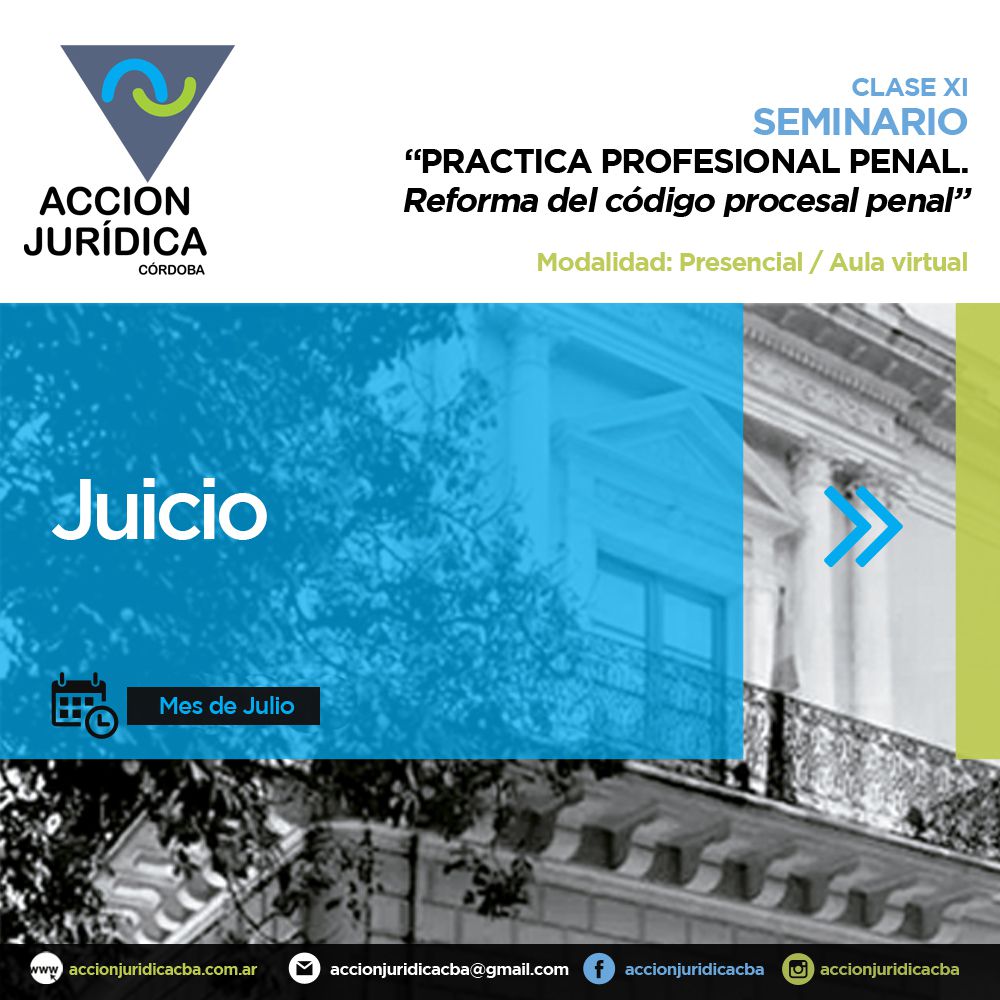 ACCION JURÍDICA
CÓRDOBA

CLASE XI
SEMINARIO
“PRACTICA PROFESIONAL PENAL.
Reforma del código procesal penal”

Modalidad: Presencial / Aula virtual

Juicio

Mes de Julio

www accionjuridicacba.com.ar
accionjuridicacba@gmail.com
accionjuridicacba
accionjuridicacba